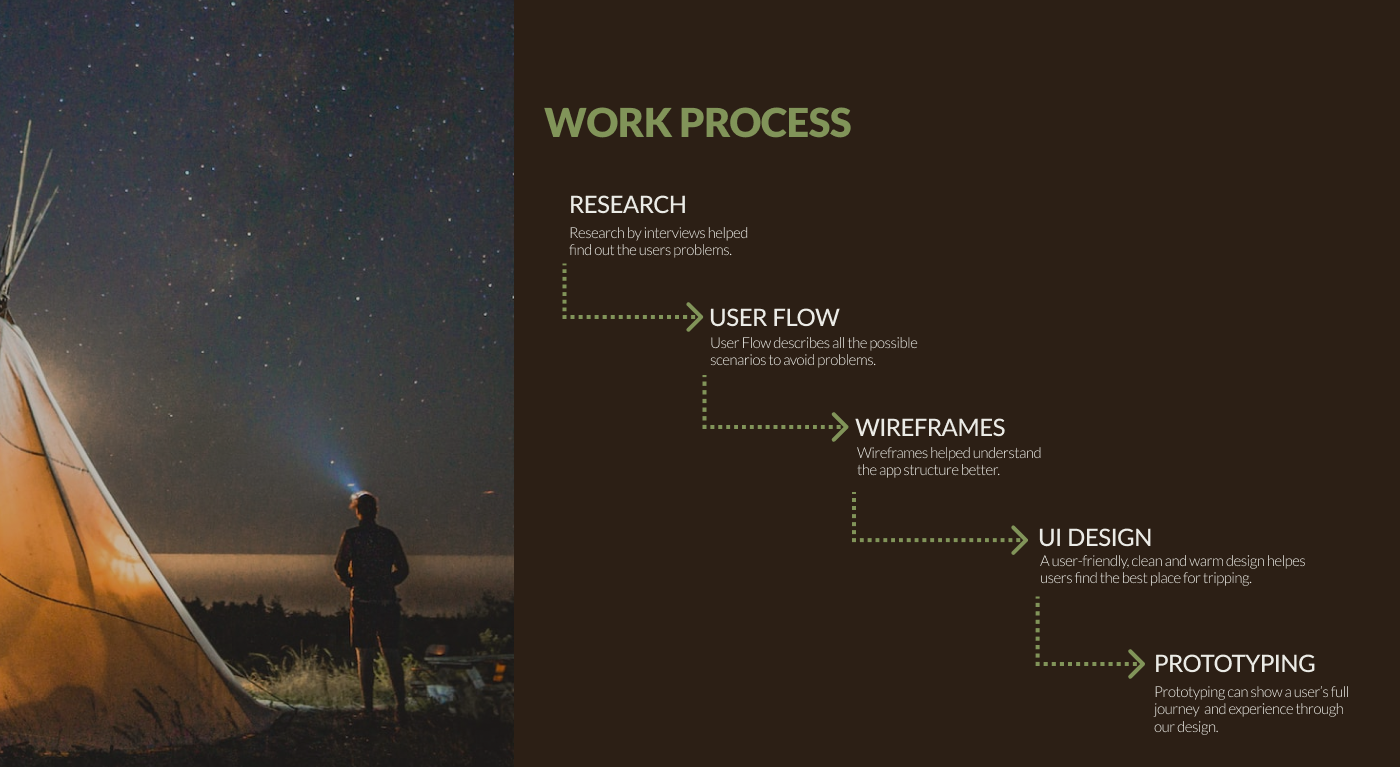 WORK PROCESS

RESEARCH
Research by interviews helped find out the users problems.

USER FLOW
User Flow describes all the possible scenarios to avoid problems.

WIREFRAMES
Wireframes helped understand the app structure better.

UI DESIGN
A user-friendly, clean and warm design helpes users find the best place for tripping.

PROTOTYPING
Prototyping can show a user's full journey and experience through our design.